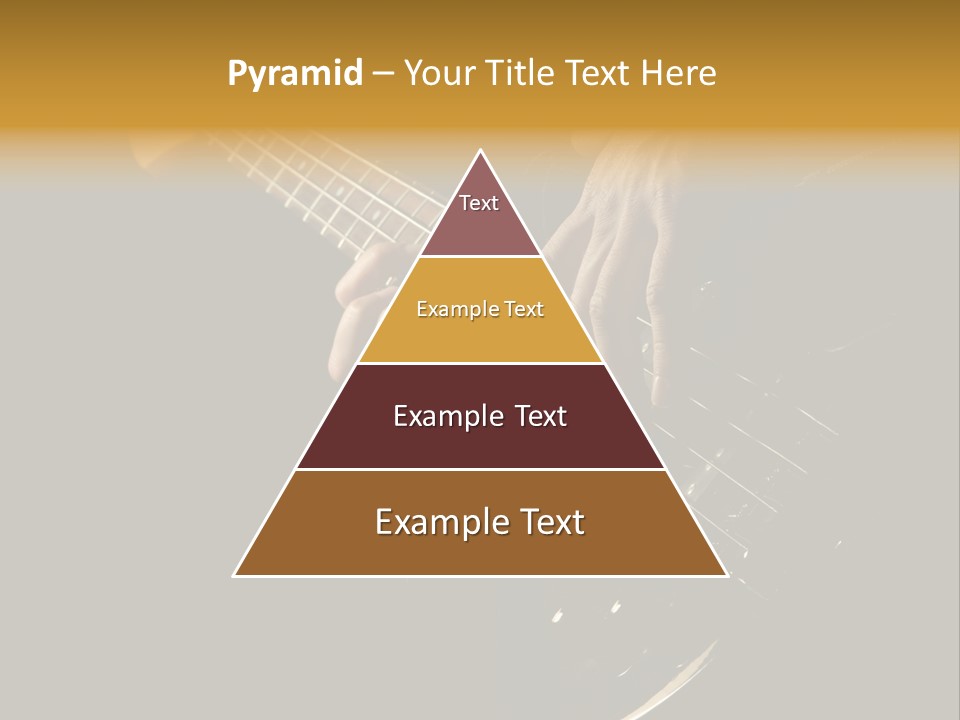 Pyramid – Your Title Text Here

Text

Example Text

Example Text

Example Text